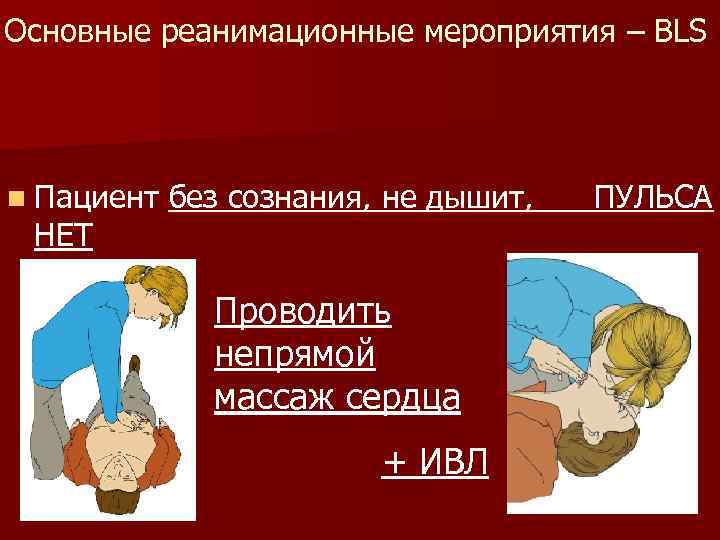 Основные реанимационные мероприятия – BLS

Пациент без сознания, не дышит, ПУЛЬСА НЕТ

Проводить непрямой массаж сердца

+ ИВЛ